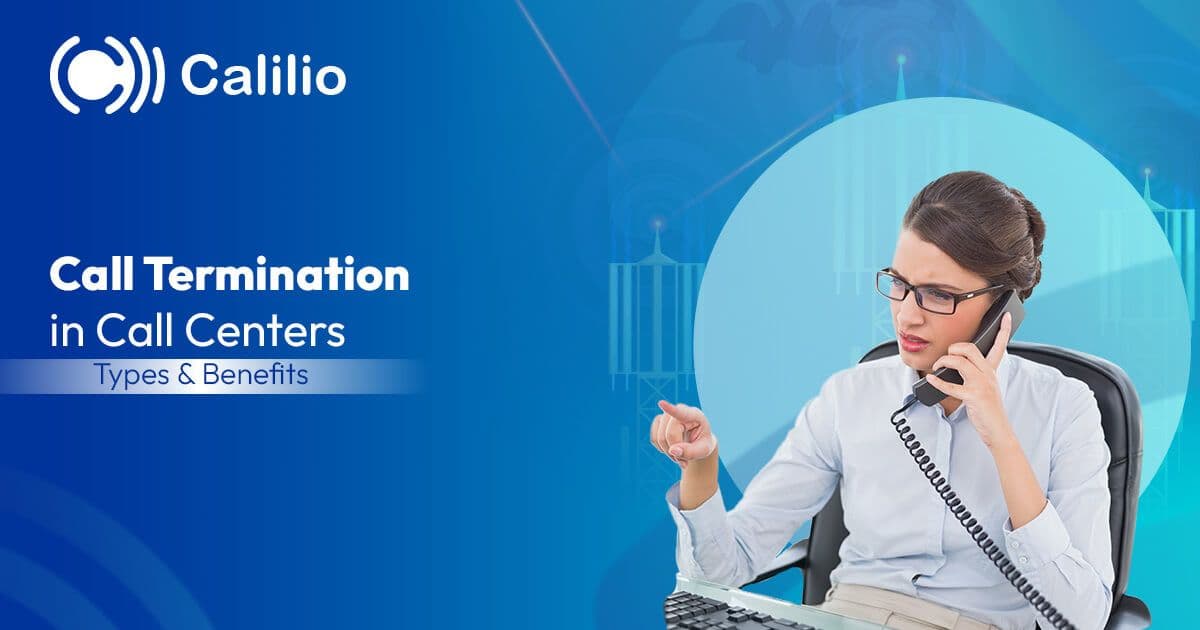 Calilio

Call Termination in Call Centers

Types & Benefits